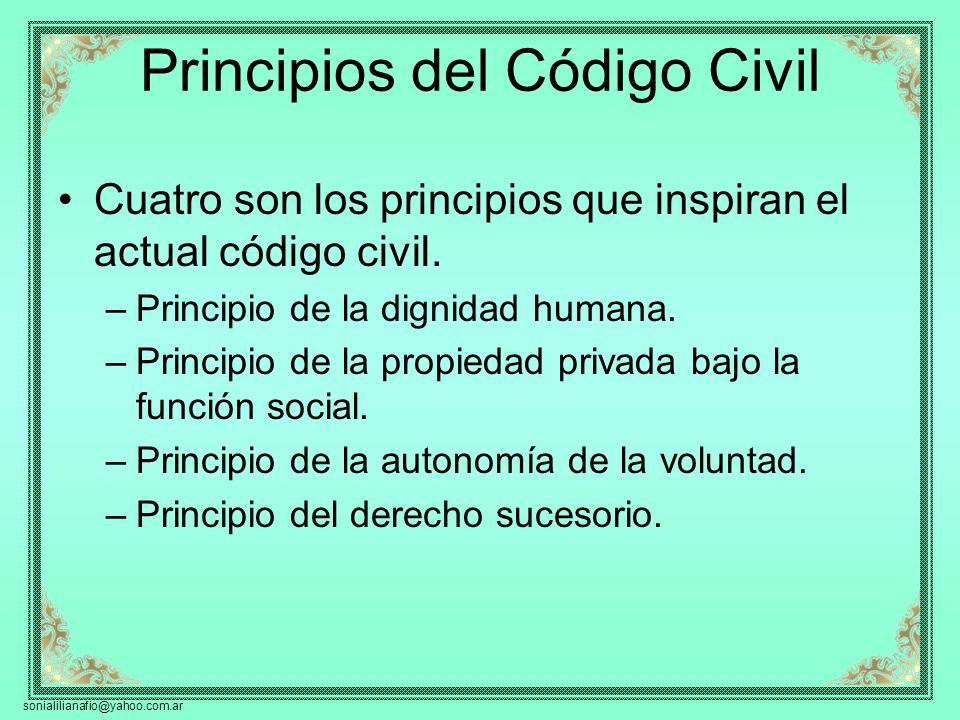 Principios del Código Civil

• Cuatro son los principios que inspiran el actual código civil.
– Principio de la dignidad humana.
– Principio de la propiedad privada bajo la función social.
– Principio de la autonomía de la voluntad.
– Principio del derecho sucesorio.

sonialilianafio@yahoo.com.ar